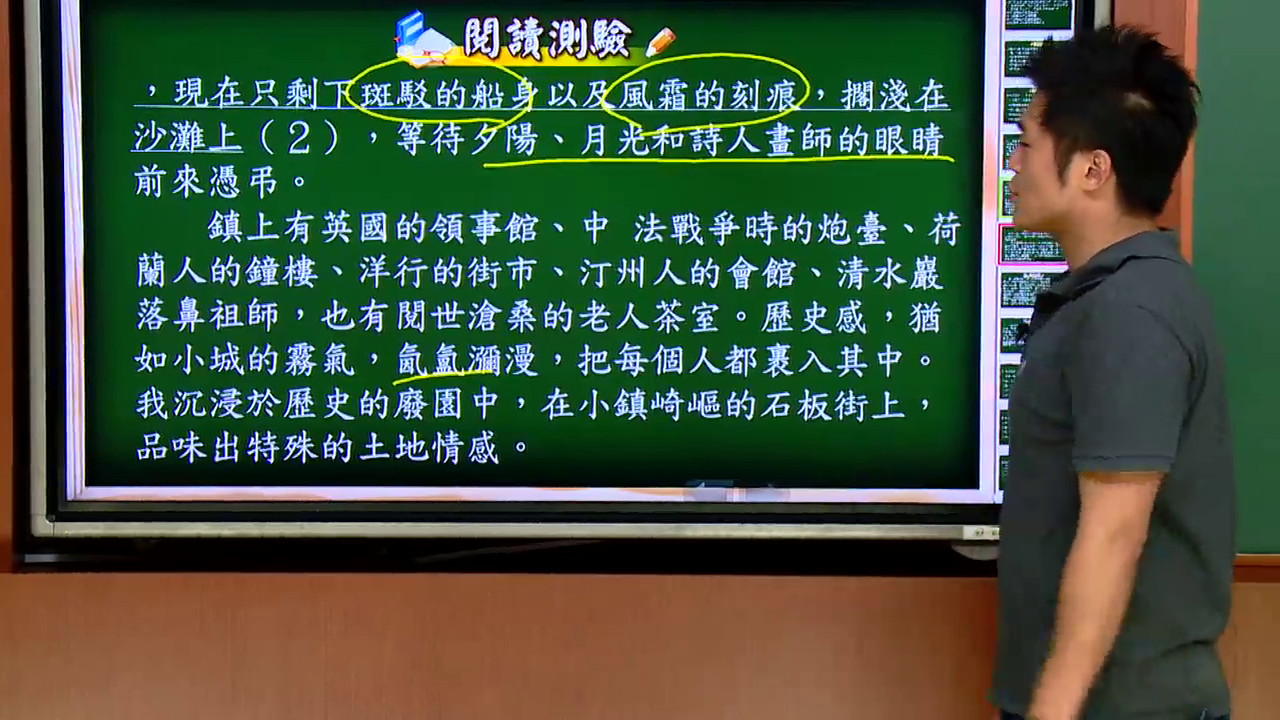 閱讀測驗

，現在只剩下斑駁的船身以及風霜的刻痕，擱淺在沙灘上（2），等待夕陽、月光和詩人畫師的眼睛前來憑弔。

鎮上有英國的領事館、中 法戰爭時的炮臺、荷蘭人的鐘樓、洋行的街市、汀州人的會館、清水巖落鼻祖師，也有閱世滄桑的老人茶室。歷史感，猶如小城的霧氣，氤氳瀰漫，把每個人都裹入其中。我沉浸於歷史的廢園中，在小鎮崎嶇的石板街上，品味出特殊的土地情感。